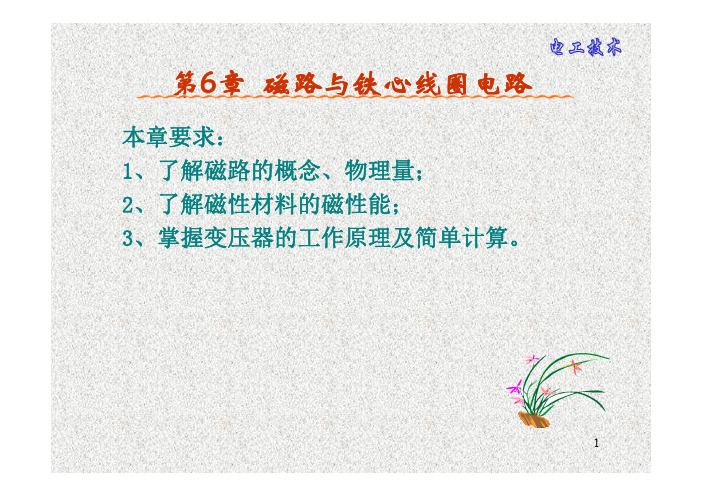 电工技术

第6章 磁路与铁心线圈电路

本章要求：
1、了解磁路的概念、物理量；
2、了解磁性材料的磁性能；
3、掌握变压器的工作原理及简单计算。

1